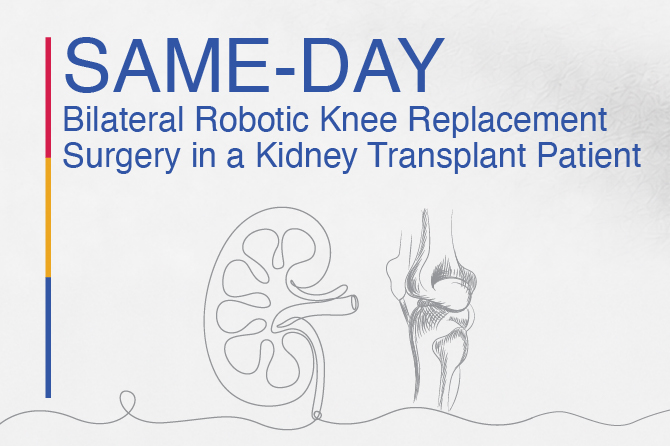 SAME-DAY
Bilateral Robotic Knee Replacement Surgery in a Kidney Transplant Patient